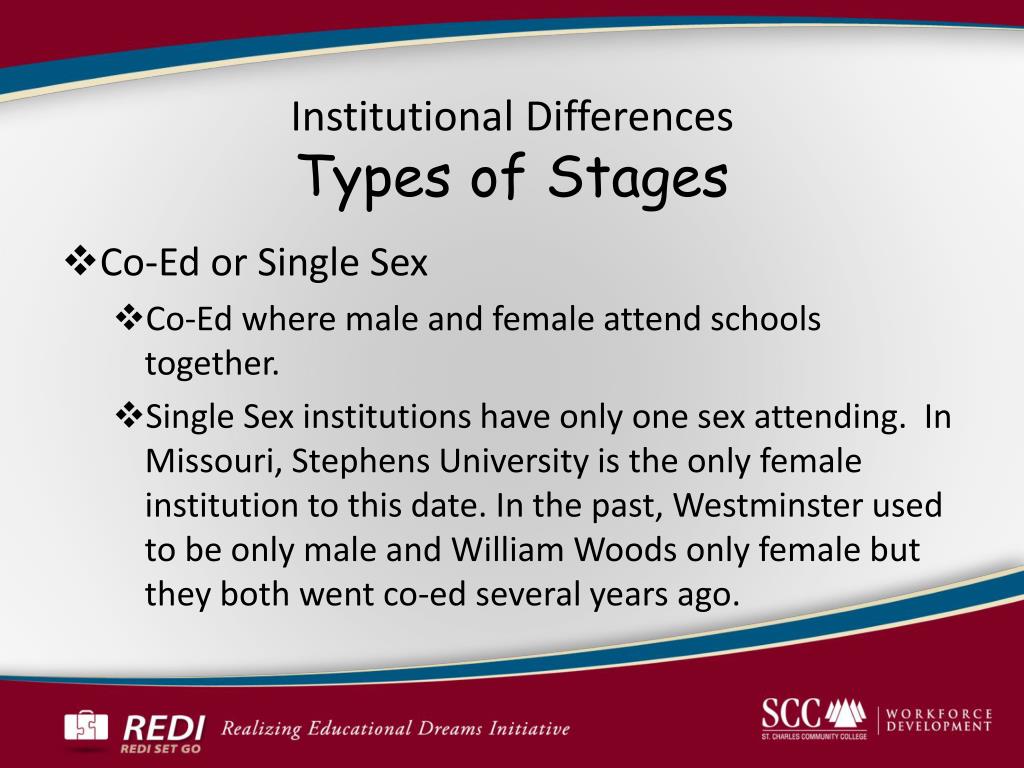 Institutional Differences
Types of Stages

❖Co-Ed or Single Sex

❖Co-Ed where male and female attend schools together.

❖Single Sex institutions have only one sex attending. In Missouri, Stephens University is the only female institution to this date. In the past, Westminster used to be only male and William Woods only female but they both went co-ed several years ago.

REDI
REDI SET GO
Realizing Educational Dreams Initiative

SCC
ST. CHARLES COMMUNITY COLLEGE
WORKFORCE DEVELOPMENT